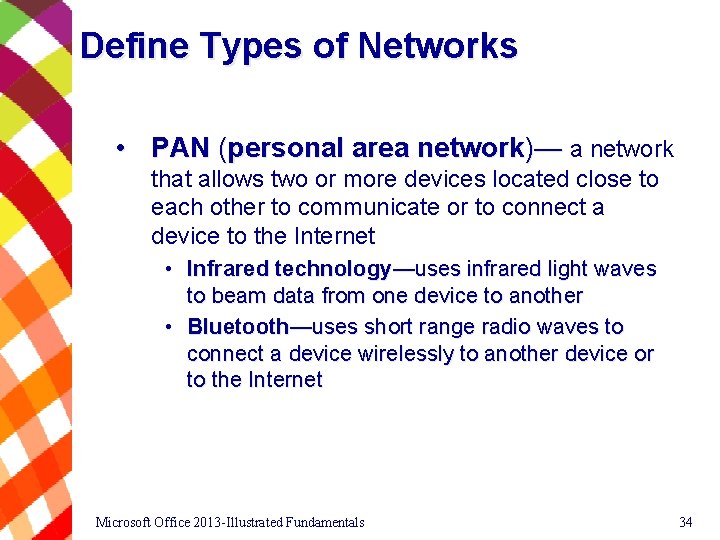 Define Types of Networks

• PAN (personal area network)— a network that allows two or more devices located close to each other to communicate or to connect a device to the Internet

• Infrared technology—uses infrared light waves to beam data from one device to another

• Bluetooth—uses short range radio waves to connect a device wirelessly to another device or to the Internet

Microsoft Office 2013-Illustrated Fundamentals

34